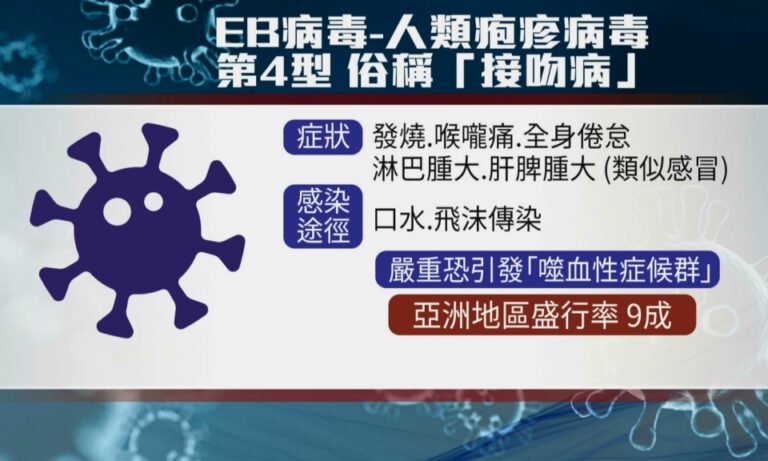 EB病毒-人類疱疹病毒
第4型 俗稱「接吻病」

症狀 發燒.喉嚨痛.全身倦怠
淋巴腫大.肝脾腫大 (類似感冒)

感染途徑 口水.飛沫傳染

嚴重恐引發「噬血性症候群」

亞洲地區盛行率 9成